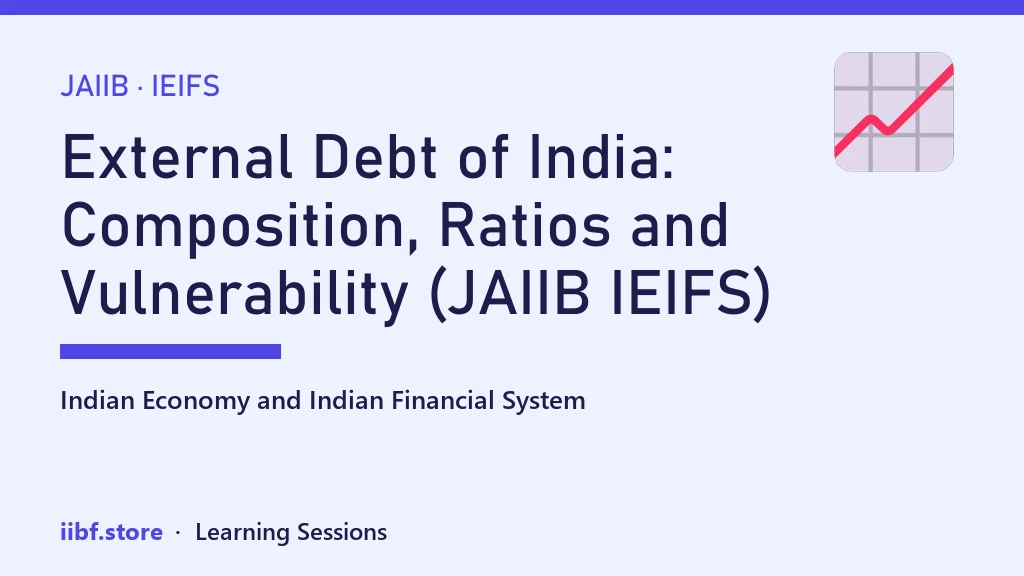 JAIIB · IEIFS

External Debt of India: Composition, Ratios and Vulnerability (JAIIB IEIFS)

Indian Economy and Indian Financial System

iibf.store · Learning Sessions